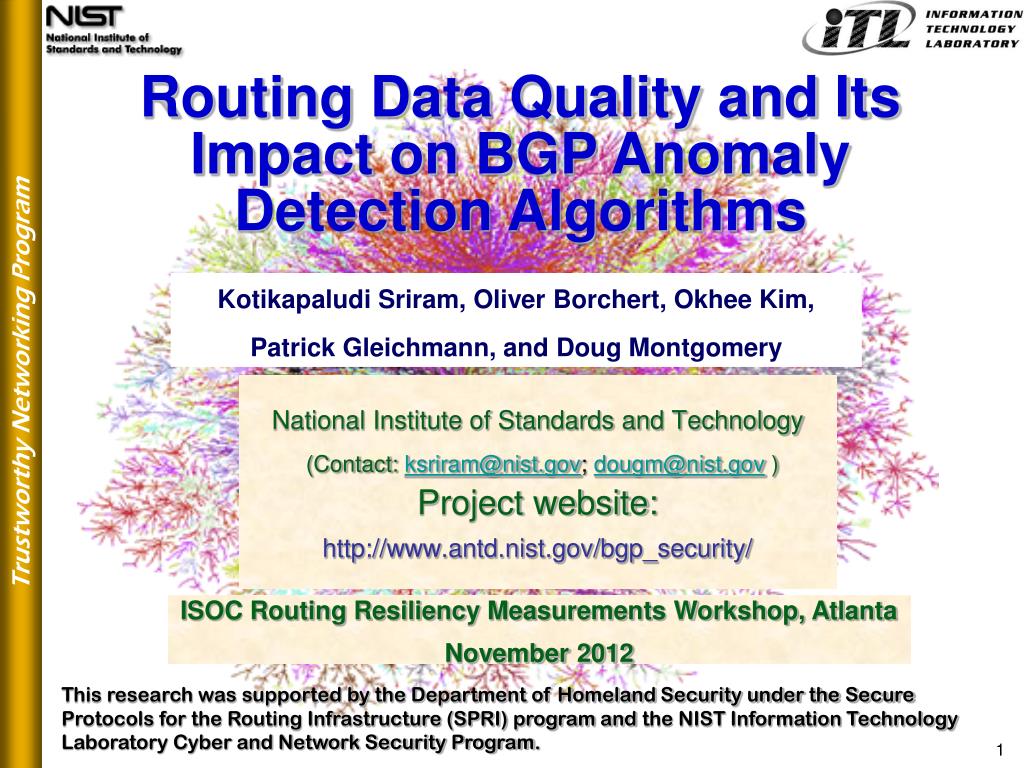 NIST
National Institute of Standards and Technology

iTL INFORMATION TECHNOLOGY LABORATORY

Trustworthy Networking Program

Routing Data Quality and Its Impact on BGP Anomaly Detection Algorithms

Kotikapaludi Sriram, Oliver Borchert, Okhee Kim, Patrick Gleichmann, and Doug Montgomery

National Institute of Standards and Technology

(Contact: ksriram@nist.gov; dougm@nist.gov )

Project website:

http://www.antd.nist.gov/bgp_security/

ISOC Routing Resiliency Measurements Workshop, Atlanta

November 2012

This research was supported by the Department of Homeland Security under the Secure Protocols for the Routing Infrastructure (SPRI) program and the NIST Information Technology Laboratory Cyber and Network Security Program.

1